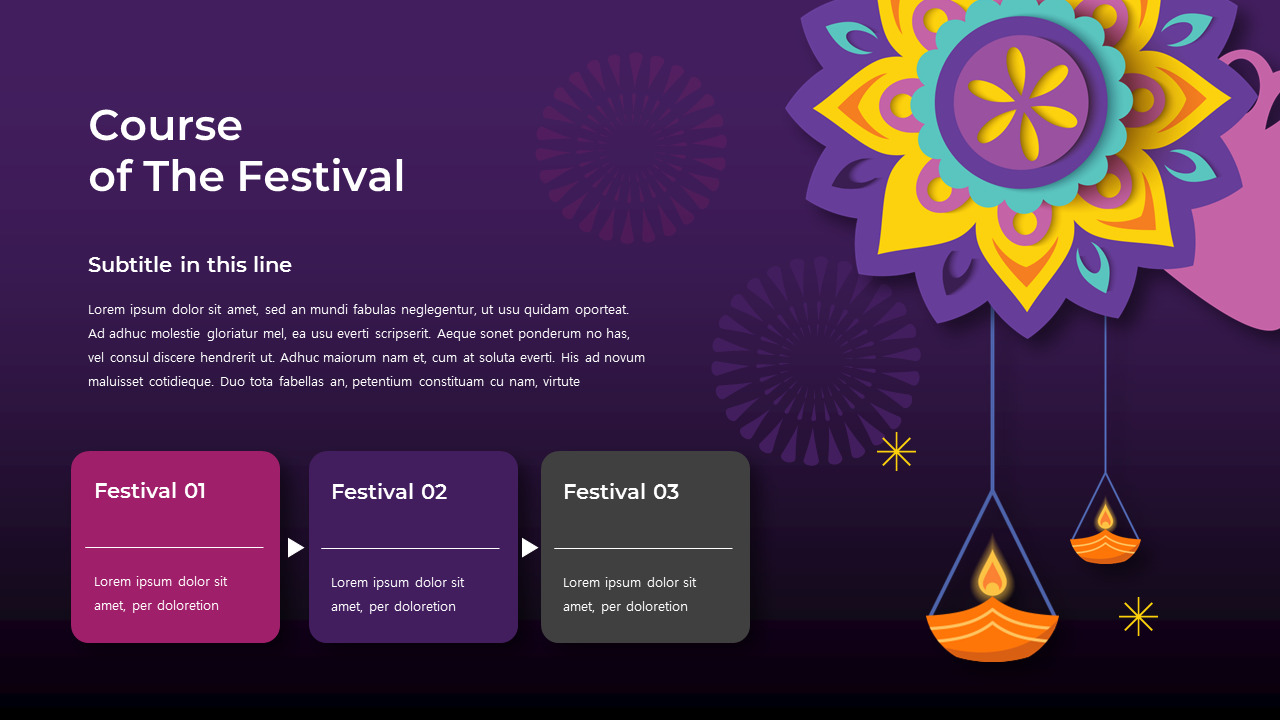 Course
of The Festival

Subtitle in this line

Lorem ipsum dolor sit amet, sed an mundi fabulas neglegentur, ut usu quidam oporteat. Ad adhuc molestie gloriatur mel, ea usu everti scripserit. Aeque sonet ponderum no has, vel consul discere hendrerit ut. Adhuc maiorum nam et, cum at soluta everti. His ad novum maluisset cotidieque. Duo tota fabellas an, petentium constituam cu nam, virtute

Festival 01

Lorem ipsum dolor sit amet, per doloretion

Festival 02

Lorem ipsum dolor sit amet, per doloretion

Festival 03

Lorem ipsum dolor sit amet, per doloretion